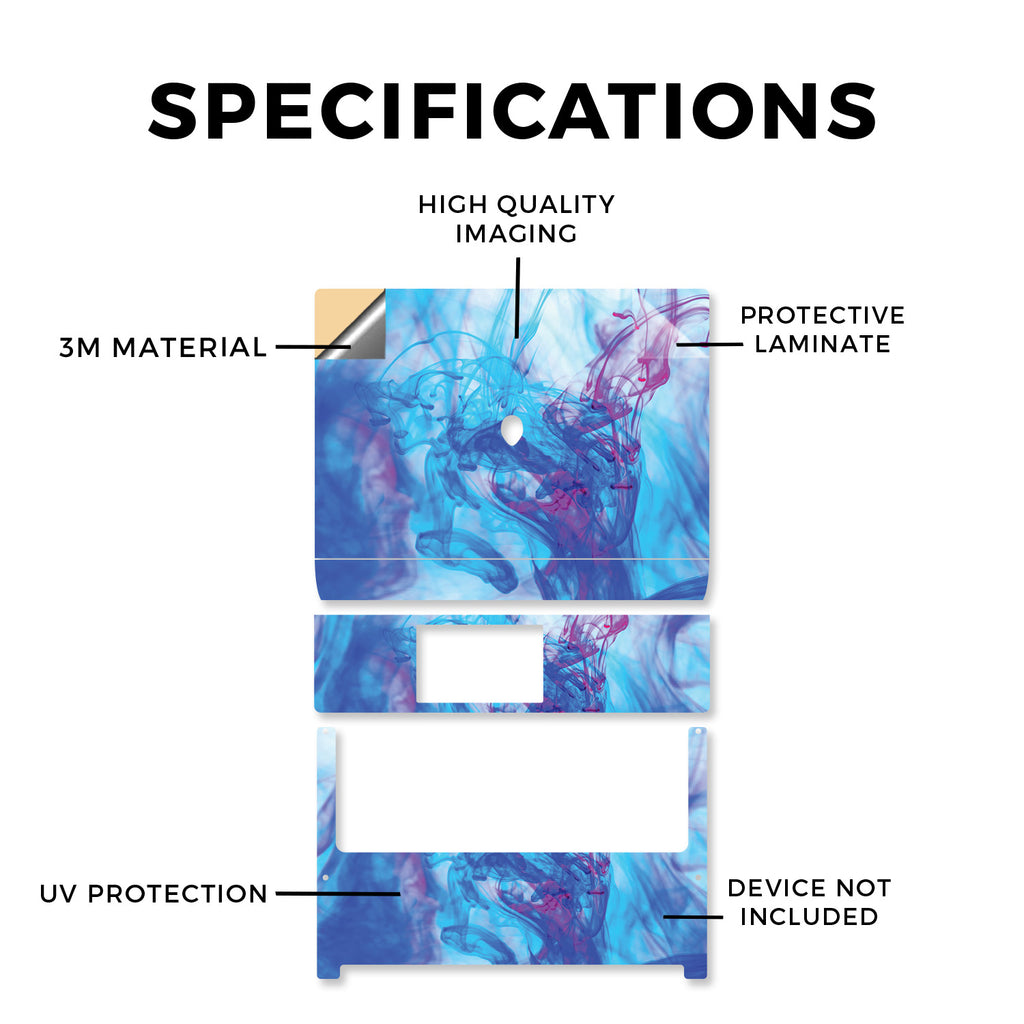 SPECIFICATIONS

HIGH QUALITY IMAGING

3M MATERIAL

PROTECTIVE LAMINATE

UV PROTECTION

DEVICE NOT INCLUDED